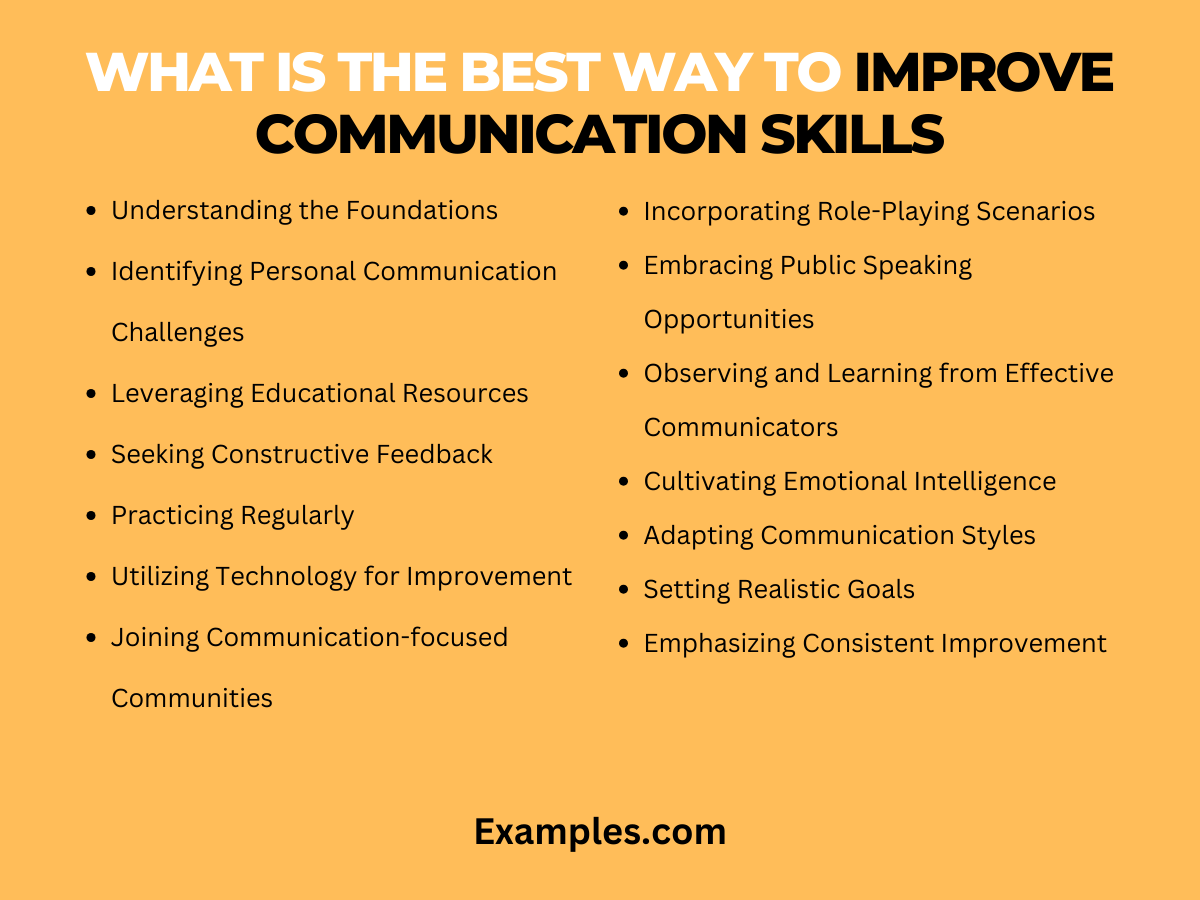 WHAT IS THE BEST WAY TO IMPROVE COMMUNICATION SKILLS

- Understanding the Foundations
- Identifying Personal Communication Challenges
- Leveraging Educational Resources
- Seeking Constructive Feedback
- Practicing Regularly
- Utilizing Technology for Improvement
- Joining Communication-focused Communities

- Incorporating Role-Playing Scenarios
- Embracing Public Speaking Opportunities
- Observing and Learning from Effective Communicators
- Cultivating Emotional Intelligence
- Adapting Communication Styles
- Setting Realistic Goals
- Emphasizing Consistent Improvement

Examples.com